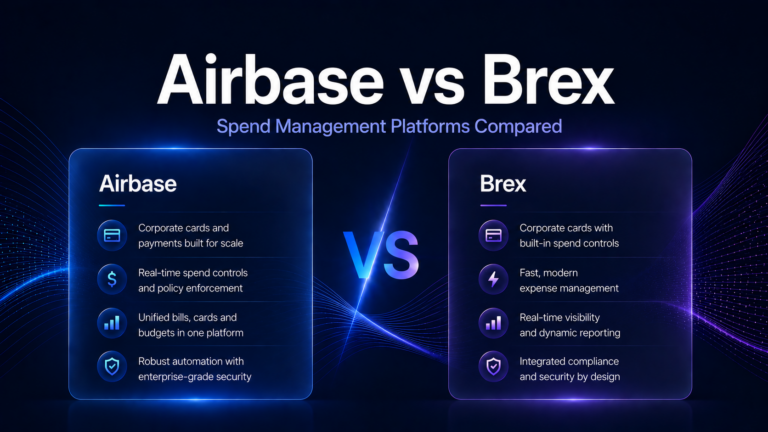 Airbase vs Brex

Spend Management Platforms Compared

Airbase

Corporate cards and payments built for scale

Real-time spend controls and policy enforcement

Unified bills, cards and budgets in one platform

Robust automation with enterprise-grade security

VS

Brex

Corporate cards with built-in spend controls

Fast, modern expense management

Real-time visibility and dynamic reporting

Integrated compliance and security by design